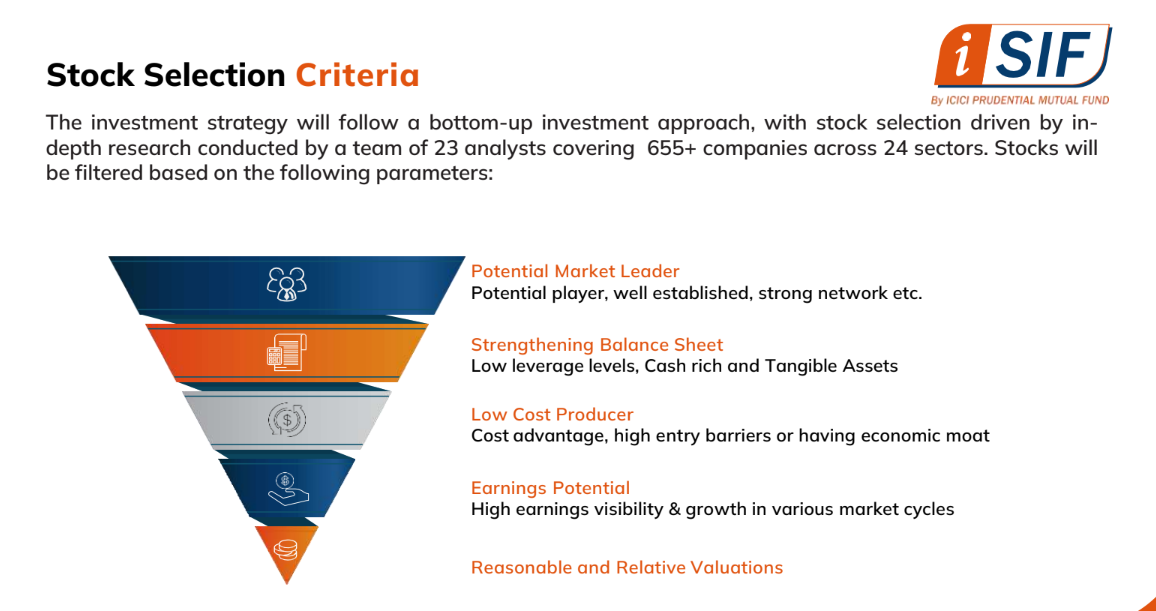 Stock Selection Criteria

iSIF
By ICICI PRUDENTIAL MUTUAL FUND

The investment strategy will follow a bottom-up investment approach, with stock selection driven by in-depth research conducted by a team of 23 analysts covering 655+ companies across 24 sectors. Stocks will be filtered based on the following parameters:

Potential Market Leader
Potential player, well established, strong network etc.

Strengthening Balance Sheet
Low leverage levels, Cash rich and Tangible Assets

Low Cost Producer
Cost advantage, high entry barriers or having economic moat

Earnings Potential
High earnings visibility & growth in various market cycles

Reasonable and Relative Valuations